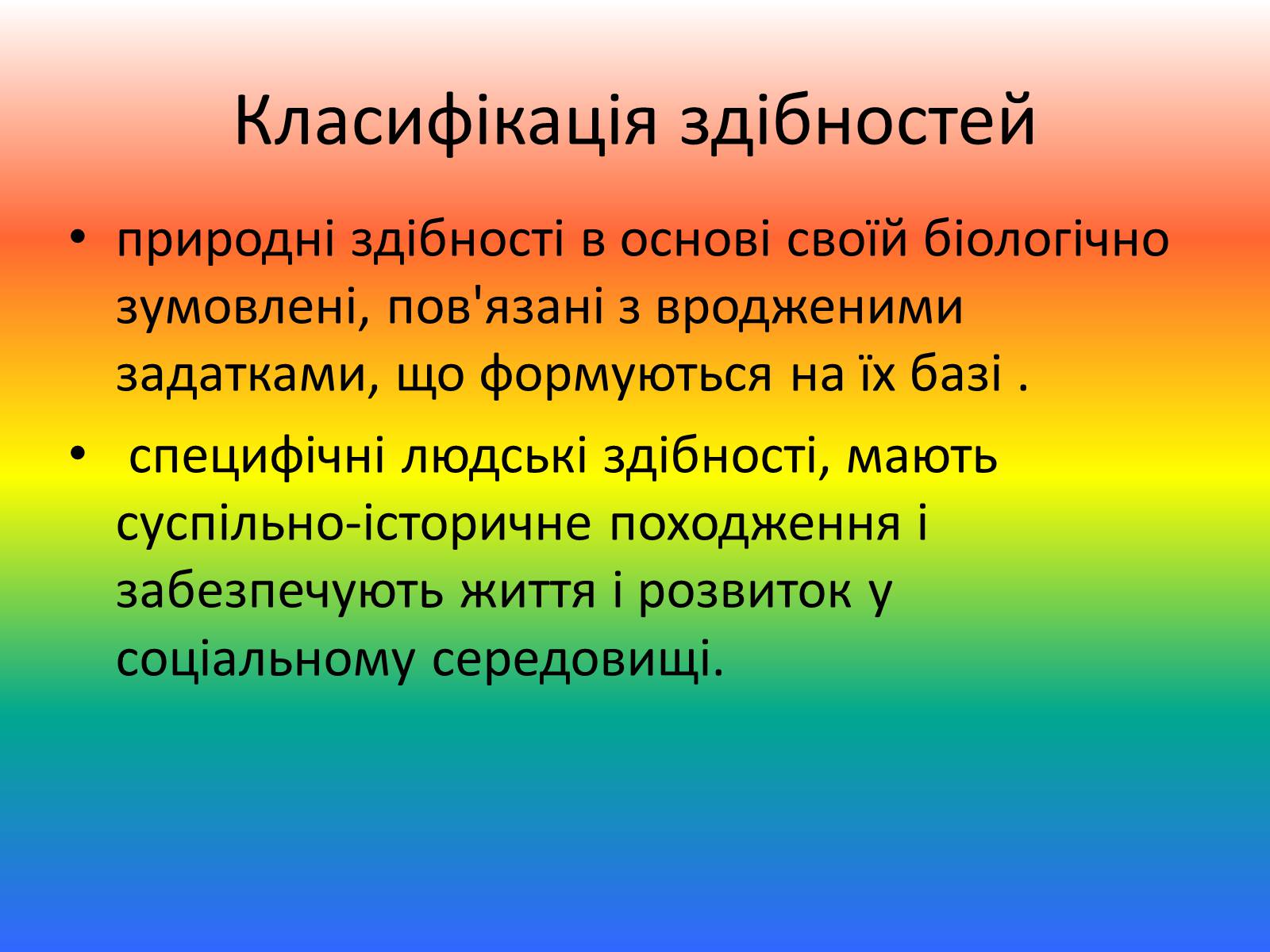 Класифікація здібностей

• природні здібності в основі своїй біологічно зумовлені, пов'язані з вродженими задатками, що формуються на їх базі .

• специфічні людські здібності, мають суспільно-історичне походження і забезпечують життя і розвиток у соціальному середовищі.